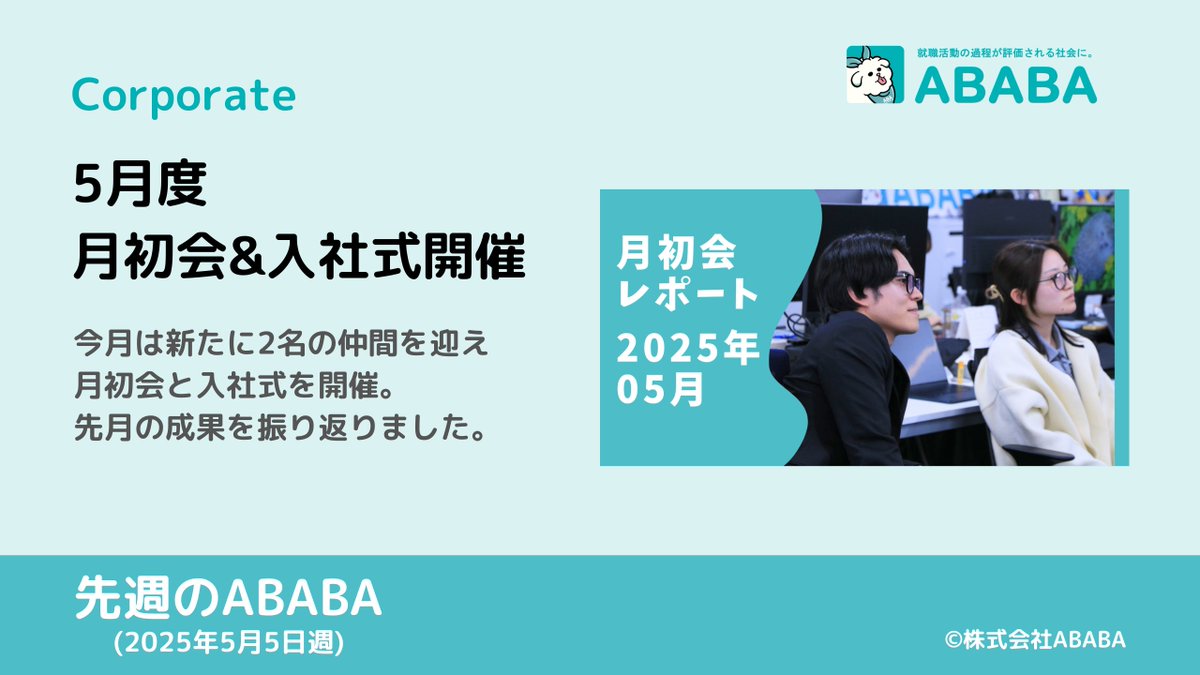 Corporate

就職活動の過程が評価される社会に。
ABABA

5月度
月初会&入社式開催

今月は新たに2名の仲間を迎え
月初会と入社式を開催。
先月の成果を振り返りました。

月初会
レポート
2025年
05月

先週のABABA
(2025年5月5日週)

©株式会社ABABA